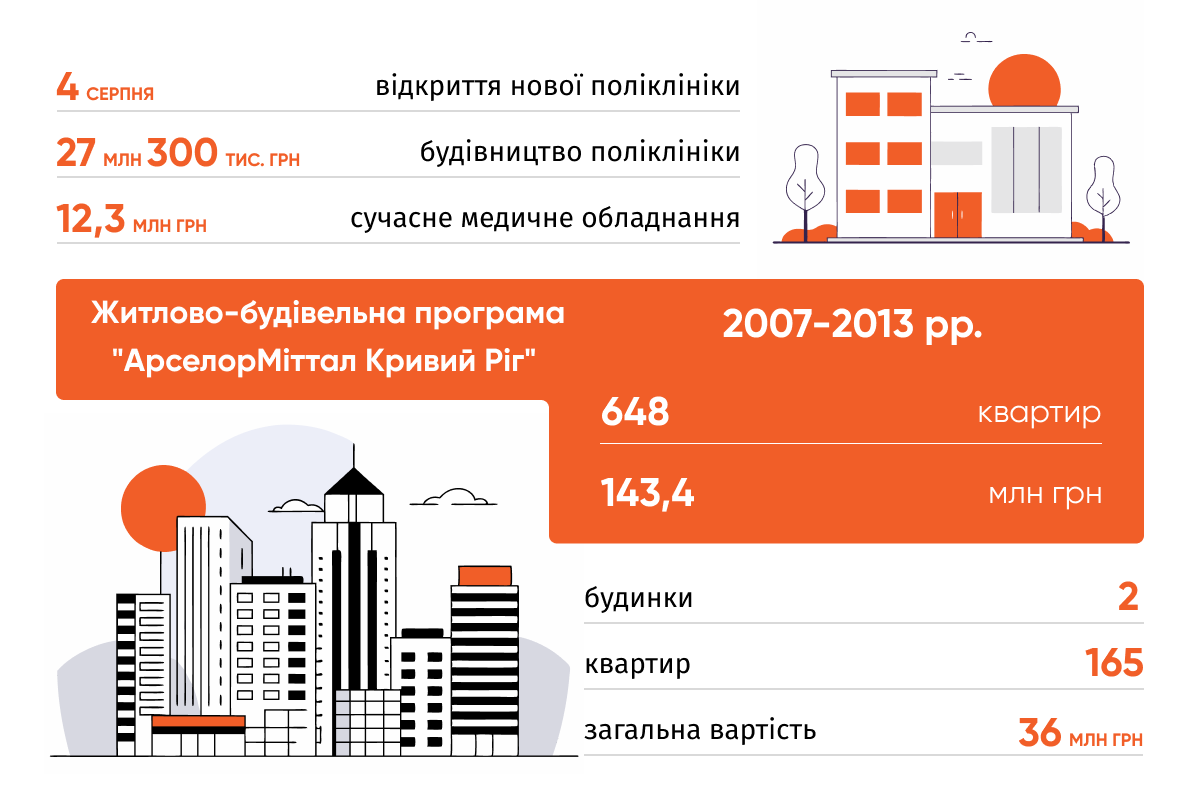 4 СЕРПНЯ відкриття нової поліклініки

27 МЛН 300 ТИС. ГРН будівництво поліклініки

12,3 МЛН ГРН сучасне медичне обладнання

Житлово-будівельна програма "АрселорМіттал Кривий Ріг"

2007-2013 рр.

648 квартир

143,4 млн грн

будинки 2

квартир 165

загальна вартість 36 МЛН ГРН